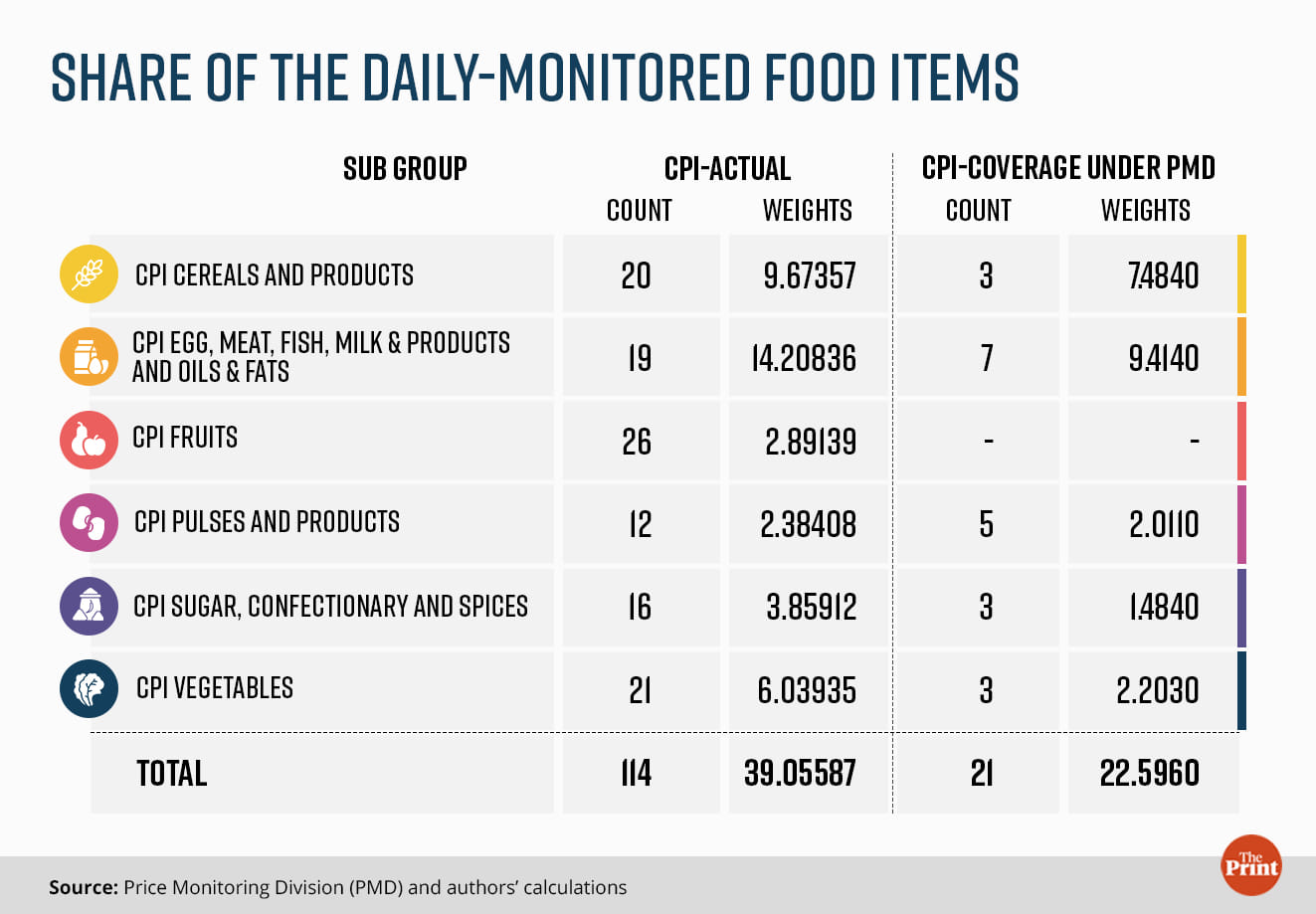 SHARE OF THE DAILY-MONITORED FOOD ITEMS

| SUB GROUP | CPI-ACTUAL COUNT | CPI-ACTUAL WEIGHTS | CPI-COVERAGE UNDER PMD COUNT | CPI-COVERAGE UNDER PMD WEIGHTS |
|---|---|---|---|---|
| CPI CEREALS AND PRODUCTS | 20 | 9.67357 | 3 | 7.4840 |
| CPI EGG, MEAT, FISH, MILK & PRODUCTS AND OILS & FATS | 19 | 14.20836 | 7 | 9.4140 |
| CPI FRUITS | 26 | 2.89139 | - | - |
| CPI PULSES AND PRODUCTS | 12 | 2.38408 | 5 | 2.0110 |
| CPI SUGAR, CONFECTIONARY AND SPICES | 16 | 3.85912 | 3 | 1.4840 |
| CPI VEGETABLES | 21 | 6.03935 | 3 | 2.2030 |
| TOTAL | 114 | 39.05587 | 21 | 22.5960 |

Source: Price Monitoring Division (PMD) and authors' calculations

The Print